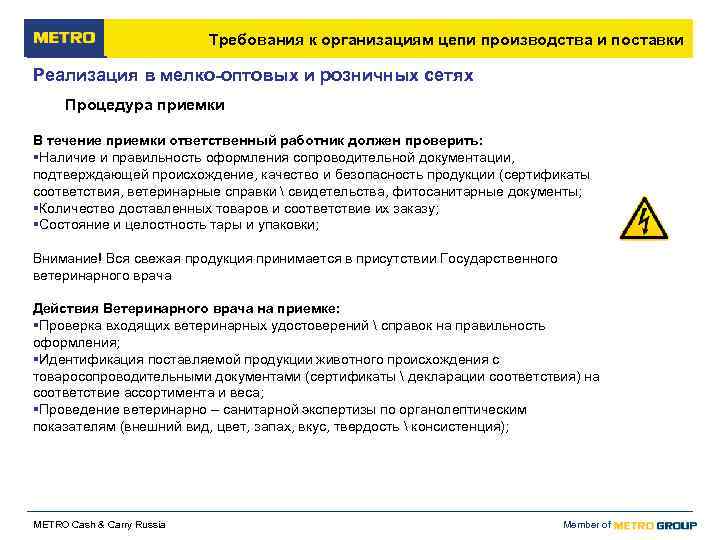 METRO

Требования к организациям цепи производства и поставки

Реализация в мелко-оптовых и розничных сетях

Процедура приемки

В течение приемки ответственный работник должен проверить:
▪Наличие и правильность оформления сопроводительной документации, подтверждающей происхождение, качество и безопасность продукции (сертификаты соответствия, ветеринарные справки \ свидетельства, фитосанитарные документы;
▪Количество доставленных товаров и соответствие их заказу;
▪Состояние и целостность тары и упаковки;

Внимание! Вся свежая продукция принимается в присутствии Государственного ветеринарного врача

Действия Ветеринарного врача на приемке:
▪Проверка входящих ветеринарных удостоверений \ справок на правильность оформления;
▪Идентификация поставляемой продукции животного происхождения с товаросопроводительными документами (сертификаты \ декларации соответствия) на соответствие ассортимента и веса;
▪Проведение ветеринарно – санитарной экспертизы по органолептическим показателям (внешний вид, цвет, запах, вкус, твердость \ консистенция);

METRO Cash & Carry Russia

Member of METRO GROUP